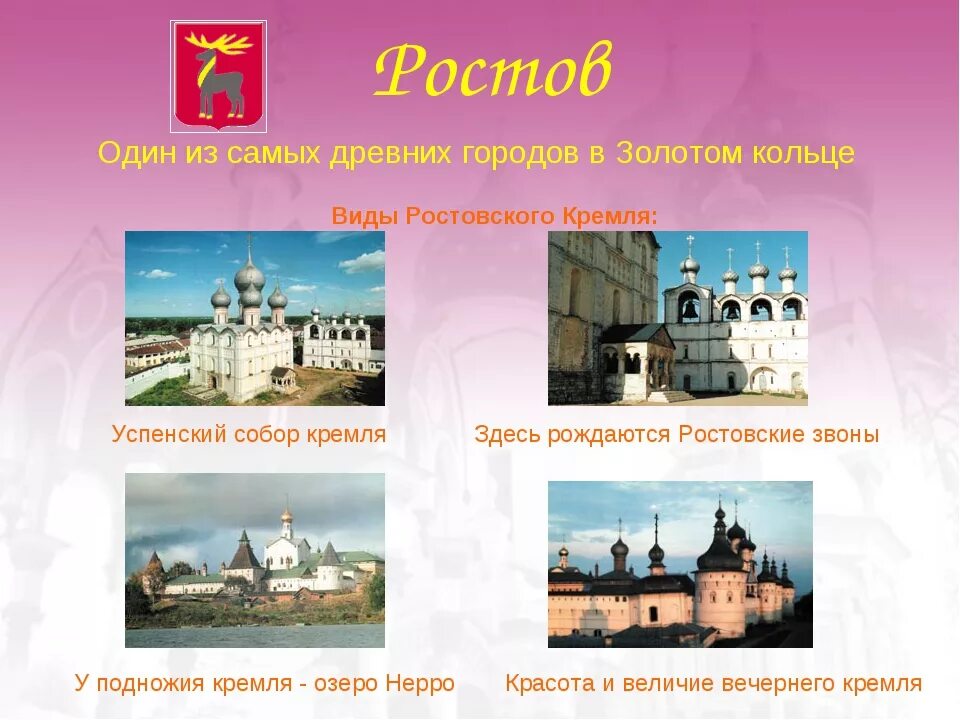 Ростов

Один из самых древних городов в Золотом кольце

Виды Ростовского Кремля:

Успенский собор кремля

Здесь рождаются Ростовские звоны

У подножия кремля - озеро Нерро

Красота и величие вечернего кремля